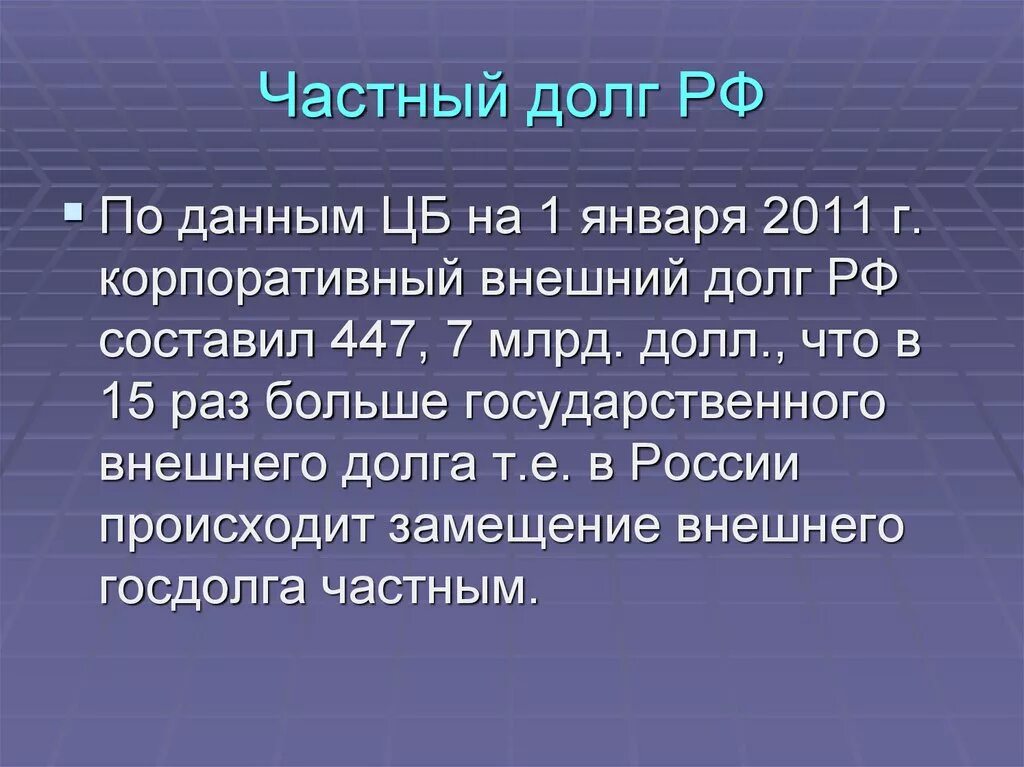 Частный долг РФ

По данным ЦБ на 1 января 2011 г. корпоративный внешний долг РФ составил 447, 7 млрд. долл., что в 15 раз больше государственного внешнего долга т.е. в России происходит замещение внешнего госдолга частным.